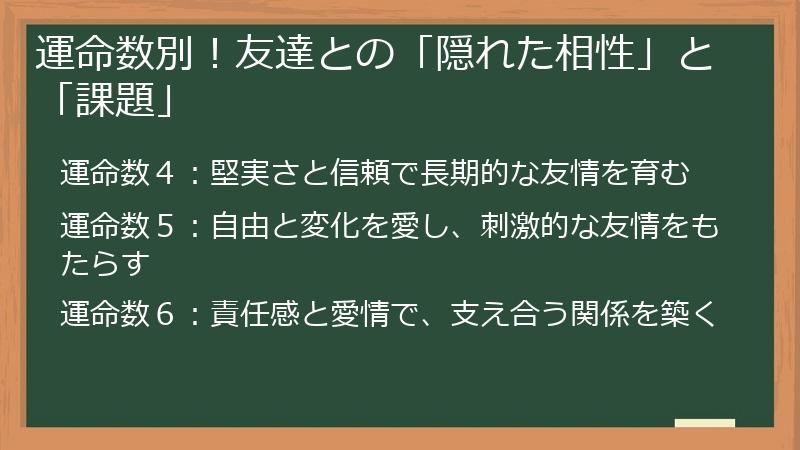 運命数別！友達との「隠れた相性」と「課題」

運命数４：堅実さと信頼で長期的な友情を育む

運命数５：自由と変化を愛し、刺激的な友情をもたらす

運命数６：責任感と愛情で、支え合う関係を築く